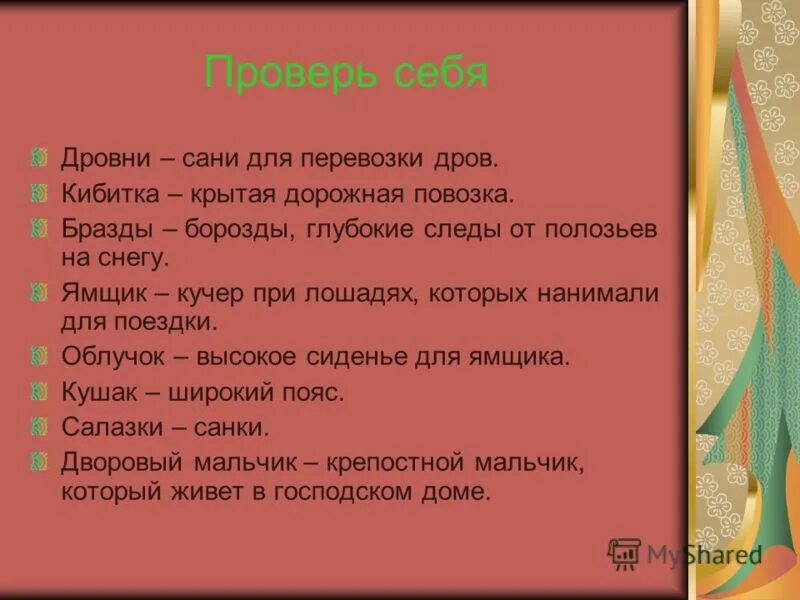 Проверь себя

Дровни – сани для перевозки дров.

Кибитка – крытая дорожная повозка.

Бразды – борозды, глубокие следы от полозьев на снегу.

Ямщик – кучер при лошадях, которых нанимали для поездки.

Облучок – высокое сиденье для ямщика.

Кушак – широкий пояс.

Салазки – санки.

Дворовый мальчик – крепостной мальчик, который живет в господском доме.

MyShared